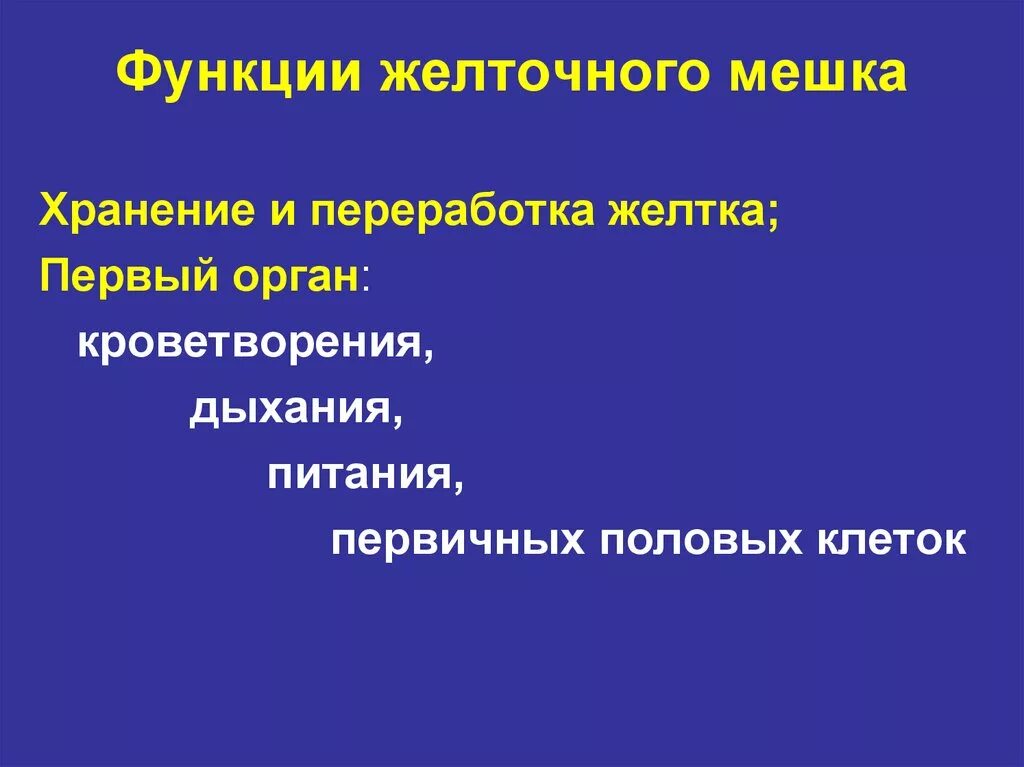 Функции желточного мешка

Хранение и переработка желтка;
Первый орган:
кроветворения,
дыхания,
питания,
первичных половых клеток